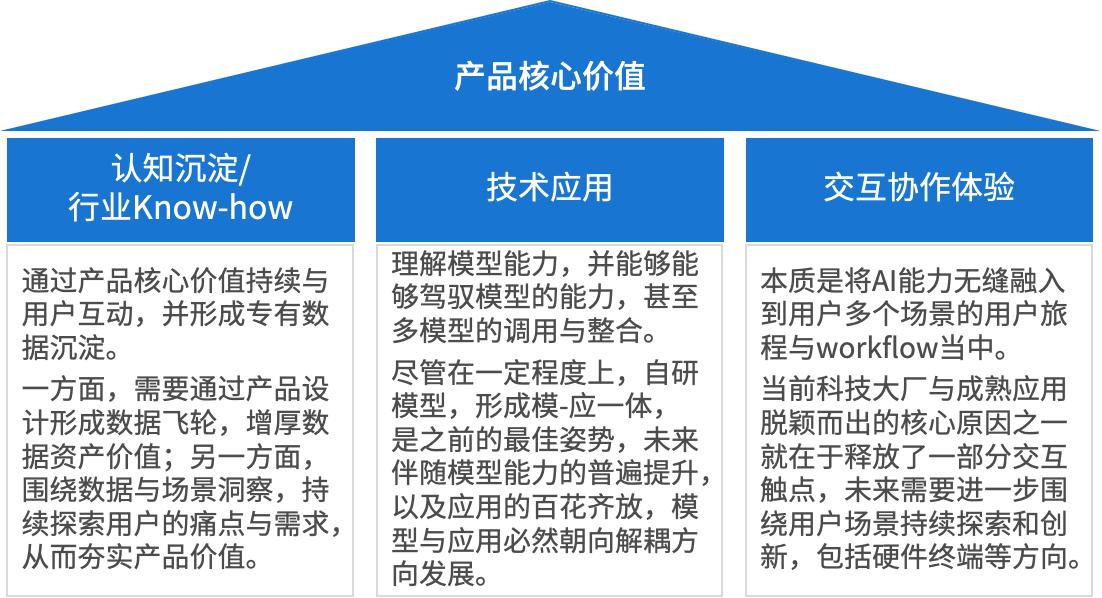 产品核心价值

认知沉淀/
行业Know-how

通过产品核心价值持续与用户互动，并形成专有数据沉淀。

一方面，需要通过产品设计形成数据飞轮，增厚数据资产价值；另一方面，围绕数据与场景洞察，持续探索用户的痛点与需求，从而夯实产品价值。

技术应用

理解模型能力，并能够能够驾驭模型的能力，甚至多模型的调用与整合。

尽管在一定程度上，自研模型，形成模-应一体，是之前的最佳姿势，未来伴随模型能力的普遍提升，以及应用的百花齐放，模型与应用必然朝向解耦方向发展。

交互协作体验

本质是将AI能力无缝融入到用户多个场景的用户旅程与workflow当中。

当前科技大厂与成熟应用脱颖而出的核心原因之一就在于释放了一部分交互触点，未来需要进一步围绕用户场景持续探索和创新，包括硬件终端等方向。